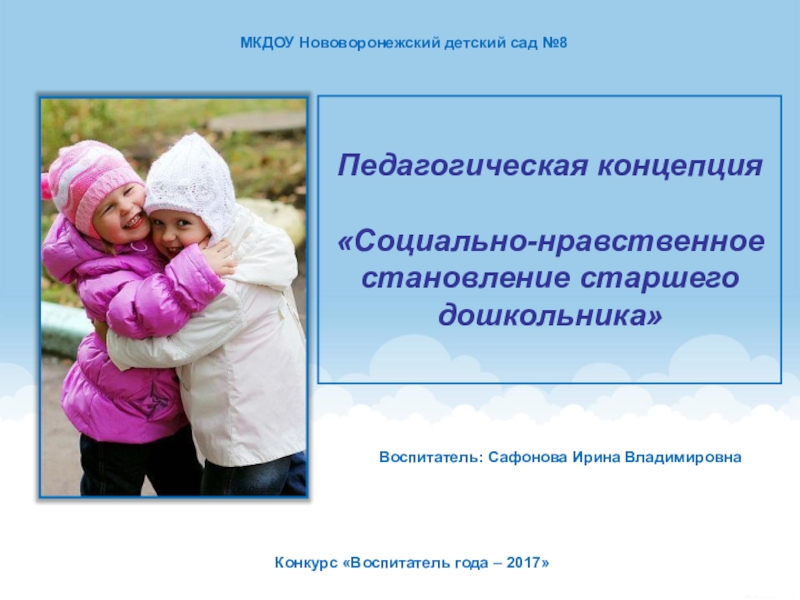 МКДОУ Нововоронежский детский сад №8

Педагогическая концепция

«Социально-нравственное становление старшего дошкольника»

Воспитатель: Сафонова Ирина Владимировна

Конкурс «Воспитатель года – 2017»